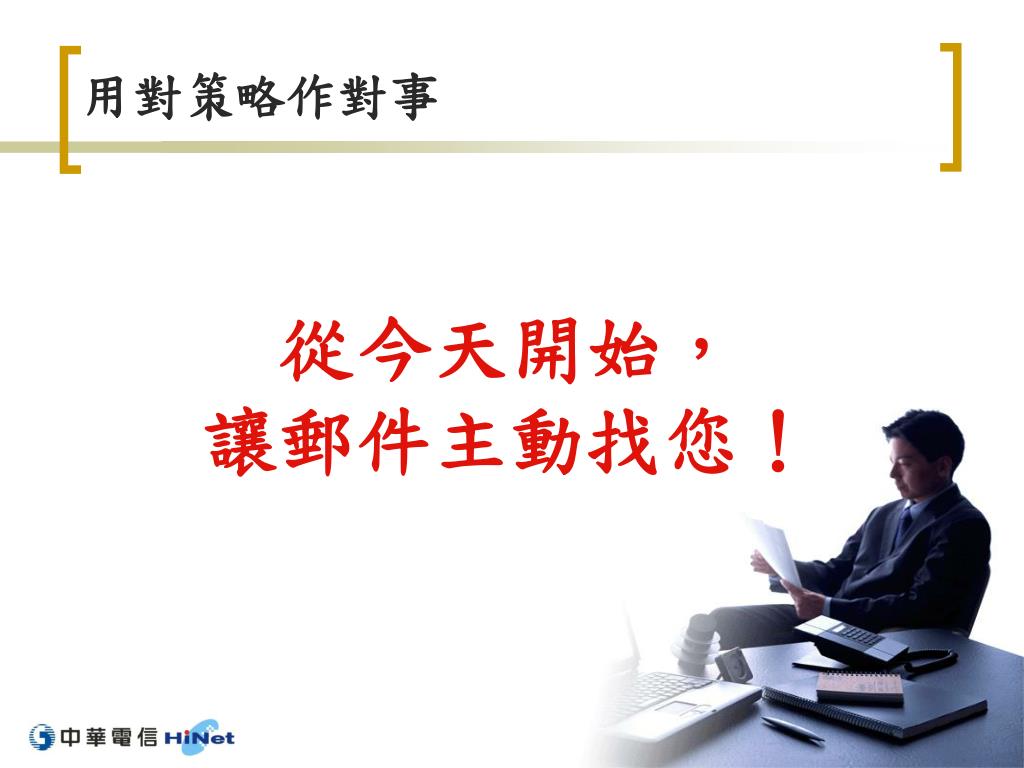 用對策略作對事

從今天開始，
讓郵件主動找您！

中華電信 HiNet